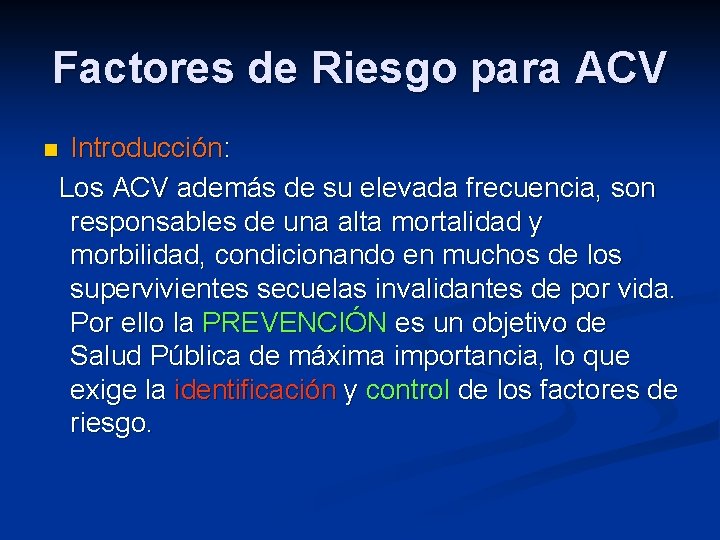 Factores de Riesgo para ACV

Introducción:

Los ACV además de su elevada frecuencia, son responsables de una alta mortalidad y morbilidad, condicionando en muchos de los supervivientes secuelas invalidantes de por vida. Por ello la PREVENCIÓN es un objetivo de Salud Pública de máxima importancia, lo que exige la identificación y control de los factores de riesgo.